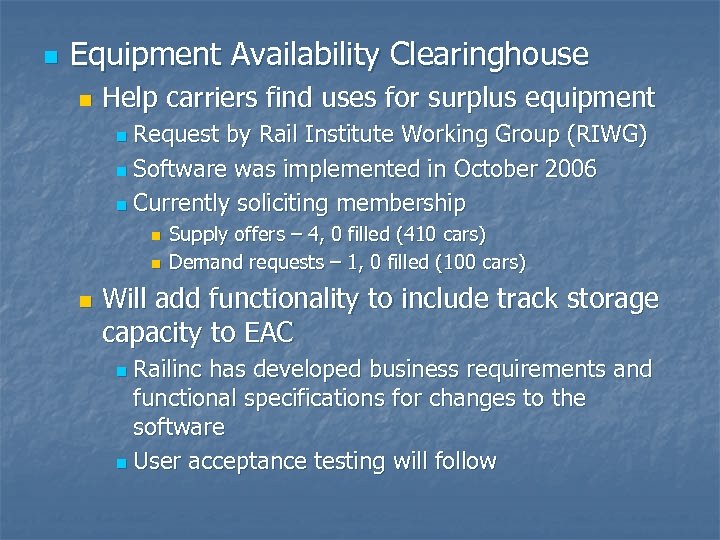 Equipment Availability Clearinghouse

Help carriers find uses for surplus equipment

Request by Rail Institute Working Group (RIWG)

Software was implemented in October 2006

Currently soliciting membership

Supply offers – 4, 0 filled (410 cars)

Demand requests – 1, 0 filled (100 cars)

Will add functionality to include track storage capacity to EAC

Railinc has developed business requirements and functional specifications for changes to the software

User acceptance testing will follow